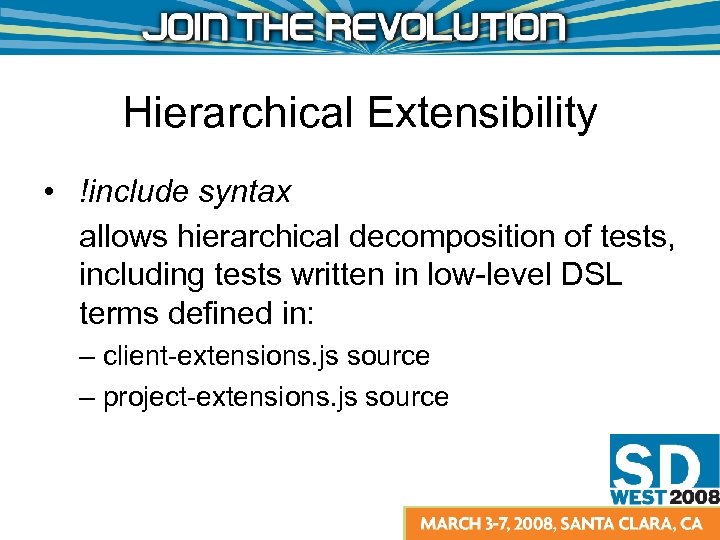 JOIN THE REVOLUTION

Hierarchical Extensibility

• !include syntax

allows hierarchical decomposition of tests, including tests written in low-level DSL terms defined in:

– client-extensions.js source

– project-extensions.js source

SD WEST 2008

MARCH 3-7, 2008, SANTA CLARA, CA